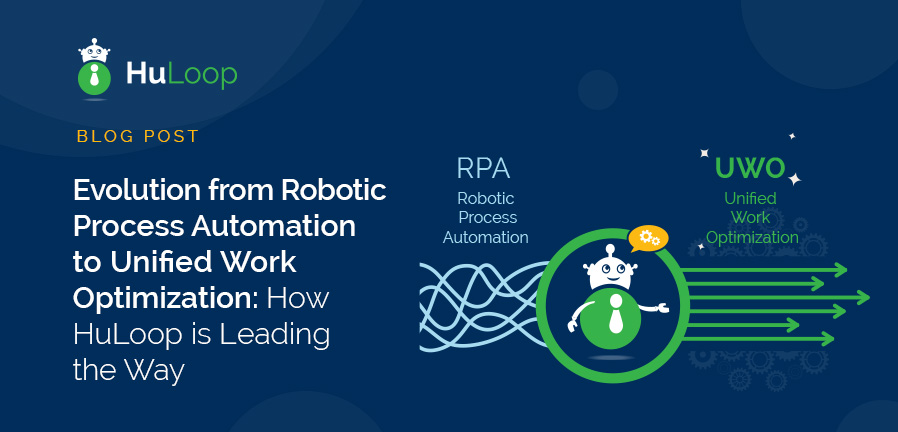 HuLoop

BLOG POST

Evolution from Robotic Process Automation to Unified Work Optimization: How HuLoop is Leading the Way

RPA
Robotic Process Automation

UWO
Unified Work Optimization